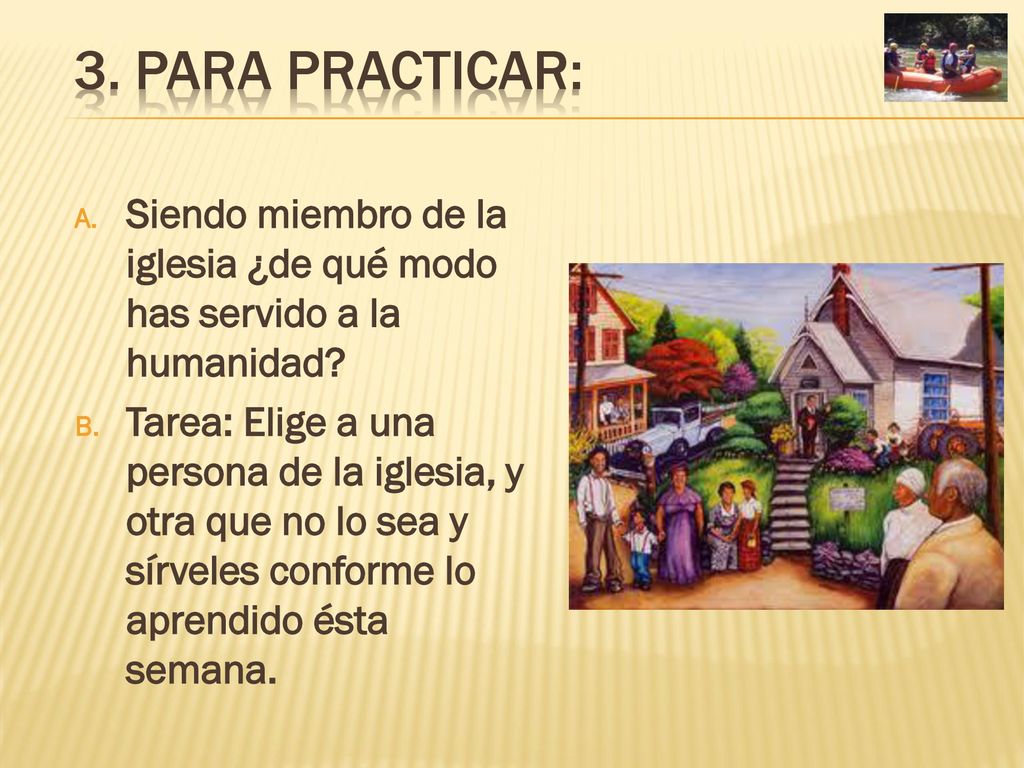 3. PARA PRACTICAR:

A. Siendo miembro de la iglesia ¿de qué modo has servido a la humanidad?

B. Tarea: Elige a una persona de la iglesia, y otra que no lo sea y sírveles conforme lo aprendido ésta semana.